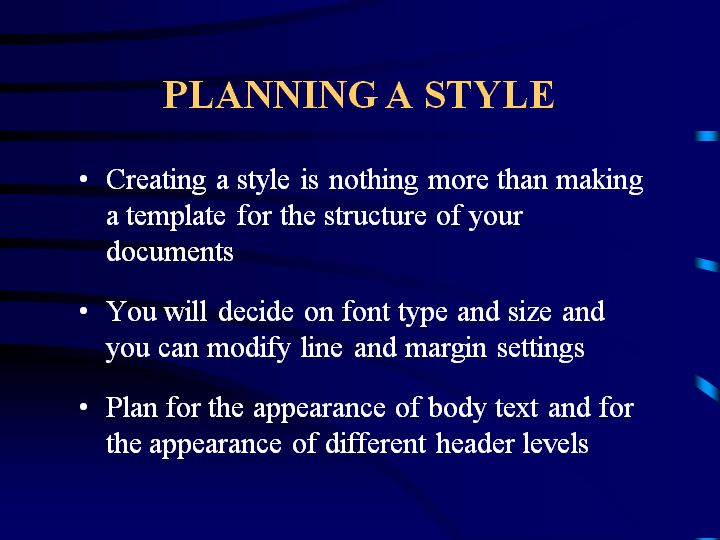 PLANNING A STYLE

• Creating a style is nothing more than making a template for the structure of your documents

• You will decide on font type and size and you can modify line and margin settings

• Plan for the appearance of body text and for the appearance of different header levels